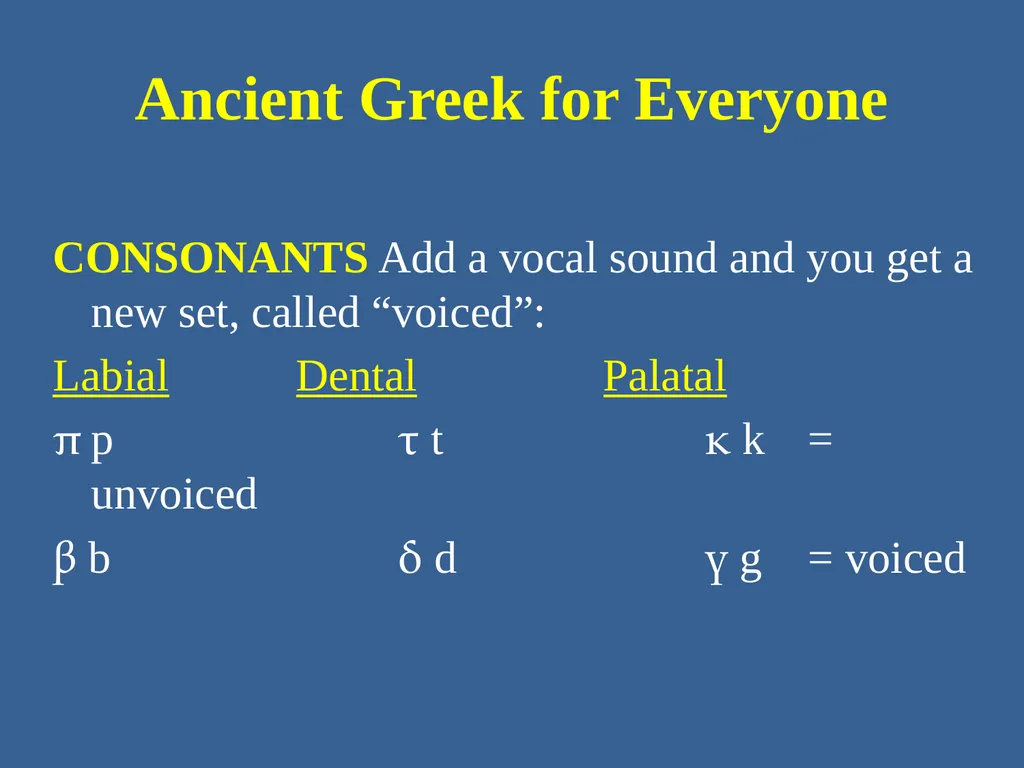 Ancient Greek for Everyone

CONSONANTS Add a vocal sound and you get a new set, called “voiced”:

Labial Dental Palatal

π p τ t κ k = unvoiced

β b δ d γ g = voiced